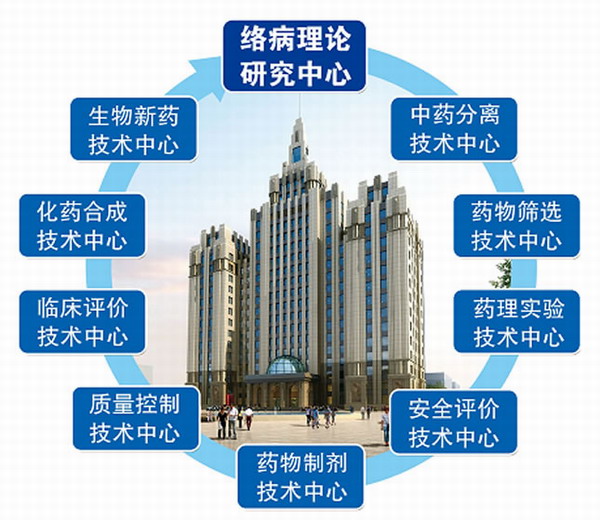 络病理论
研究中心

中药分离
技术中心

药物筛选
技术中心

药理实验
技术中心

安全评价
技术中心

药物制剂
技术中心

质量控制
技术中心

临床评价
技术中心

化药合成
技术中心

生物新药
技术中心